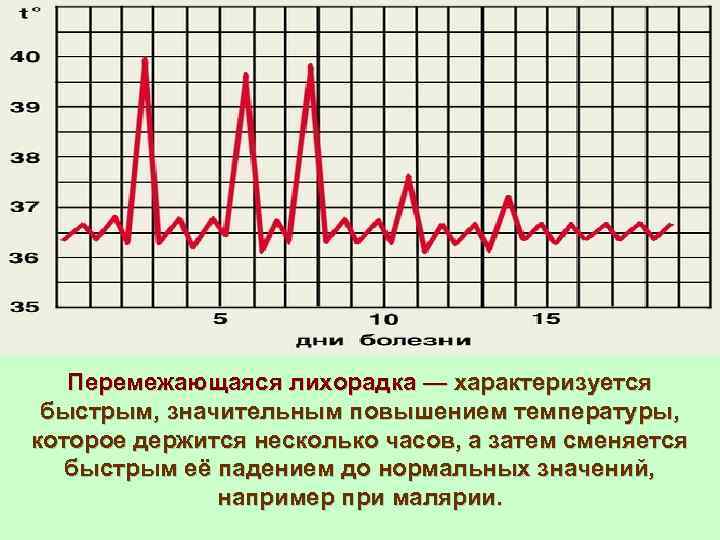 t°
40
39
38
37
36
35
5
10
15
дни болезни

Перемежающаяся лихорадка — характеризуется быстрым, значительным повышением температуры, которое держится несколько часов, а затем сменяется быстрым её падением до нормальных значений, например при малярии.